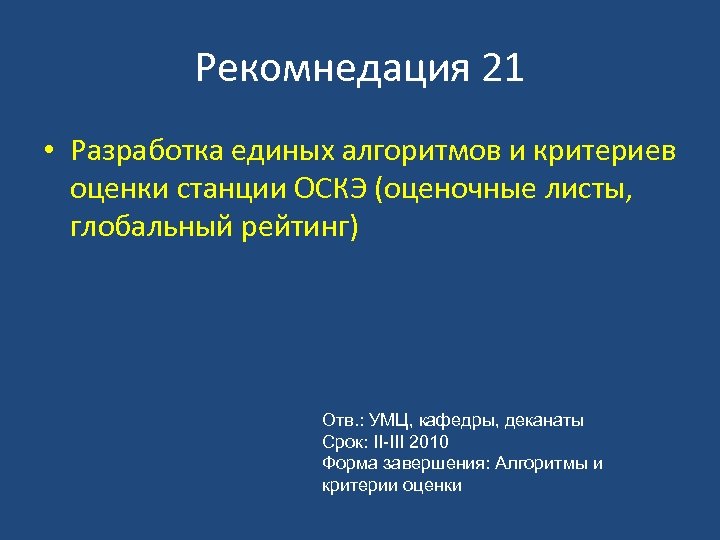 Рекомнедация 21

• Разработка единых алгоритмов и критериев оценки станции ОСКЭ (оценочные листы, глобальный рейтинг)

Отв.: УМЦ, кафедры, деканаты
Срок: II-III 2010
Форма завершения: Алгоритмы и критерии оценки